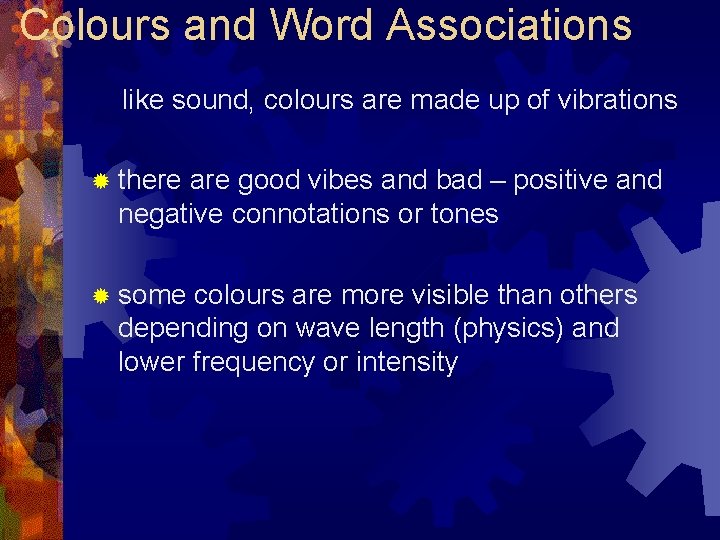 Colours and Word Associations

like sound, colours are made up of vibrations

there are good vibes and bad – positive and negative connotations or tones

some colours are more visible than others depending on wave length (physics) and lower frequency or intensity